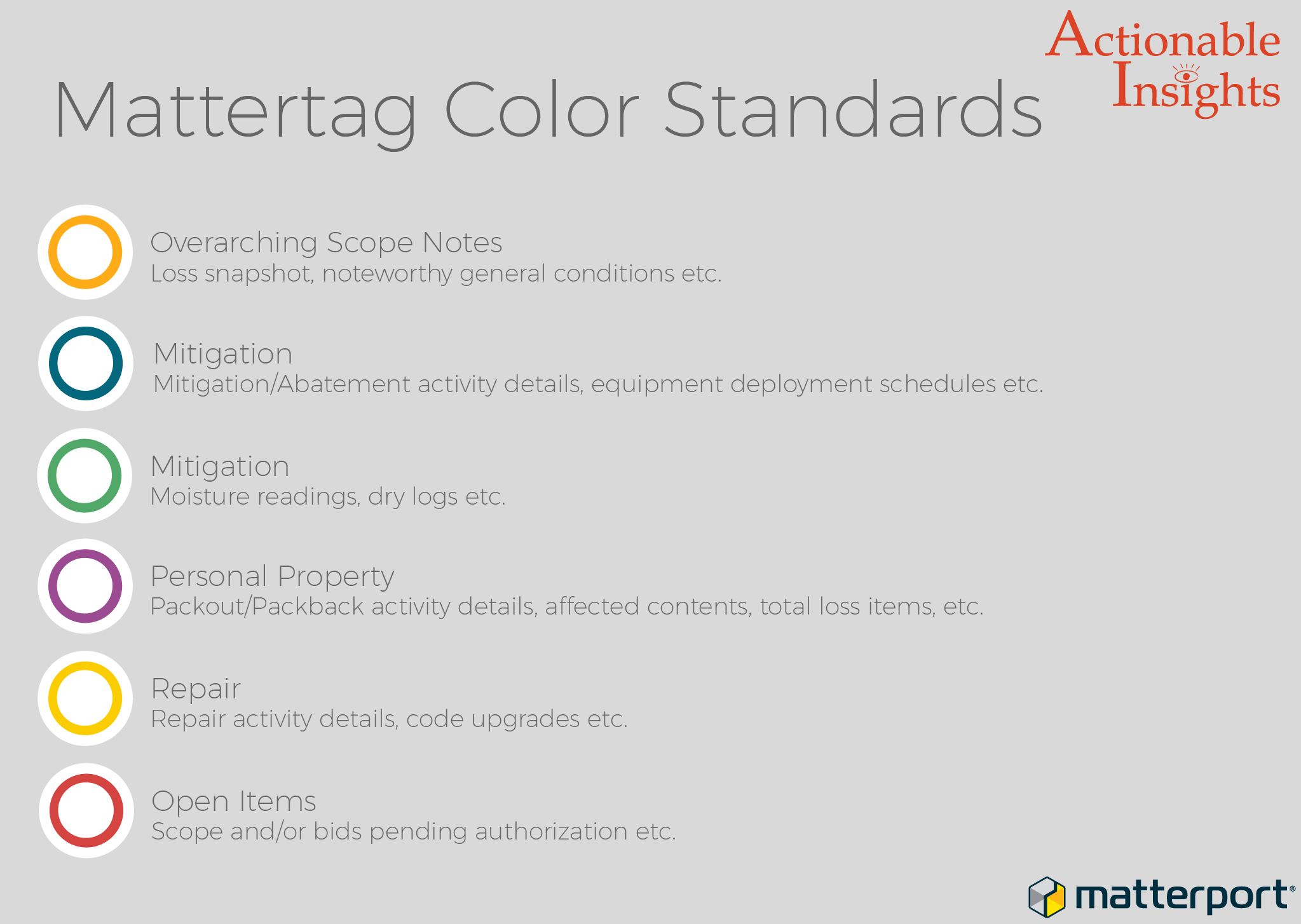 Actionable Insights

Mattertag Color Standards

Overarching Scope Notes
Loss snapshot, noteworthy general conditions etc.

Mitigation
Mitigation/Abatement activity details, equipment deployment schedules etc.

Mitigation
Moisture readings, dry logs etc.

Personal Property
Packout/Packback activity details, affected contents, total loss items, etc.

Repair
Repair activity details, code upgrades etc.

Open Items
Scope and/or bids pending authorization etc.

matterport®